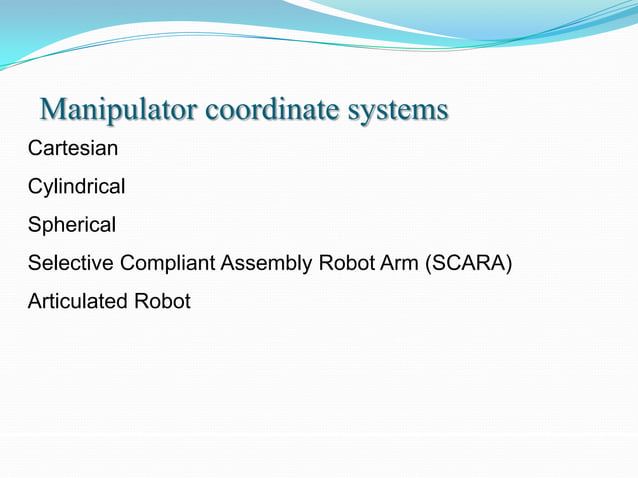 Manipulator coordinate systems

Cartesian

Cylindrical

Spherical

Selective Compliant Assembly Robot Arm (SCARA)

Articulated Robot